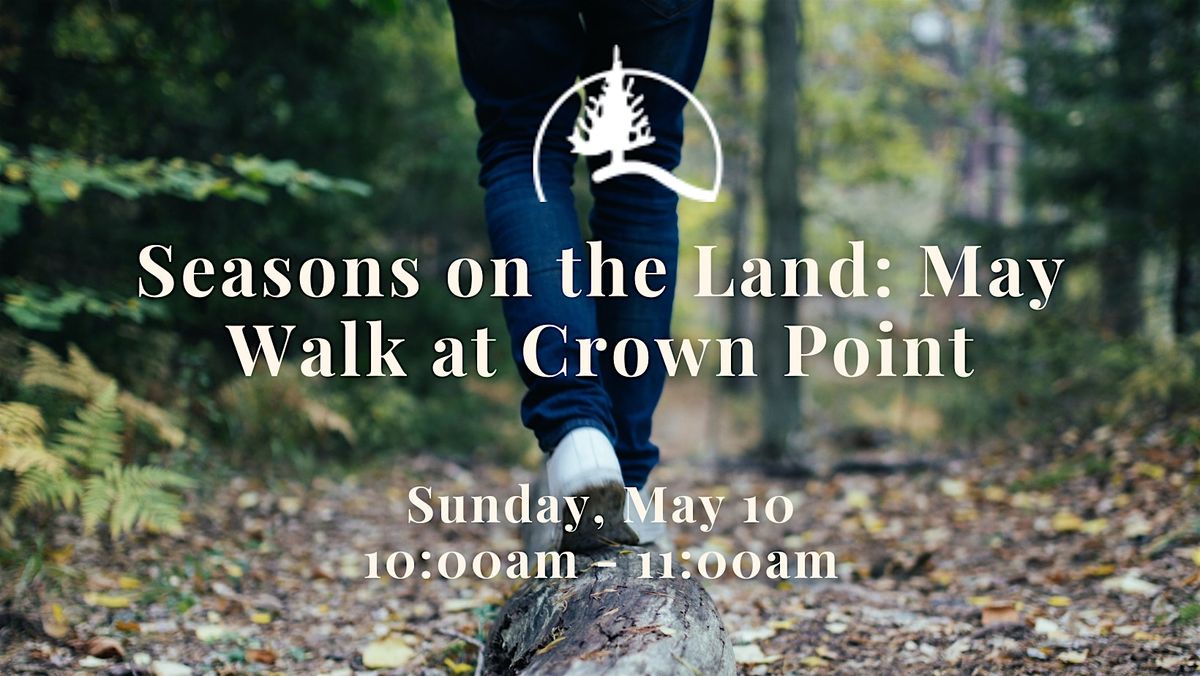 Seasons on the Land: May Walk at Crown Point

Sunday, May 10
10:00am - 11:00am